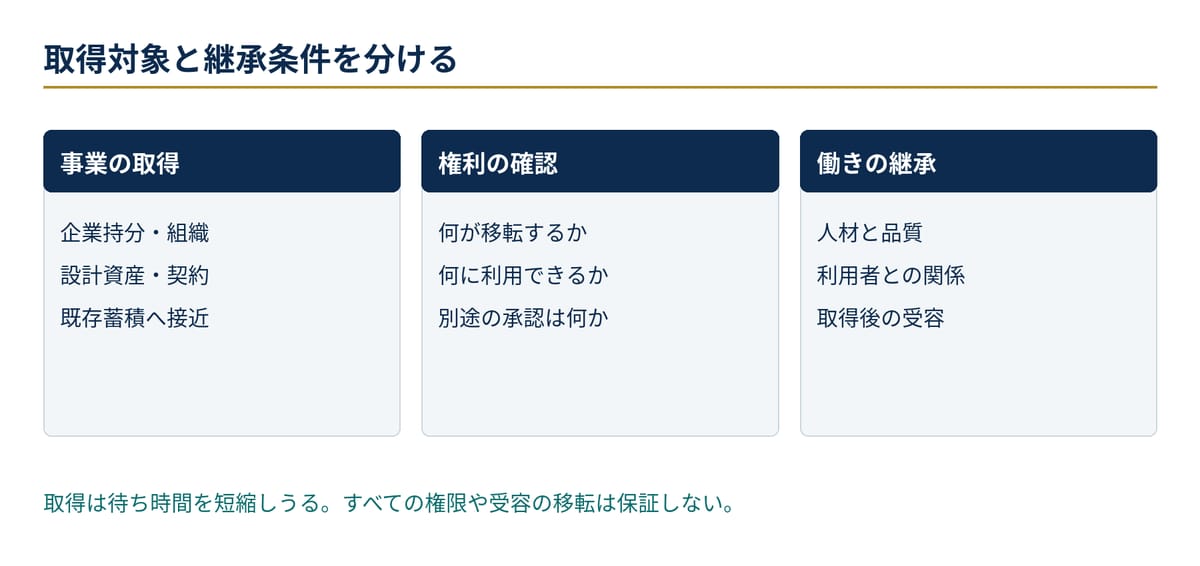 取得対象と継承条件を分ける

事業の取得

企業持分・組織
設計資産・契約
既存蓄積へ接近

権利の確認

何が移転するか
何に利用できるか
別途の承認は何か

働きの継承

人材と品質
利用者との関係
取得後の受容

取得は待ち時間を短縮しうる。すべての権限や受容の移転は保証しない。